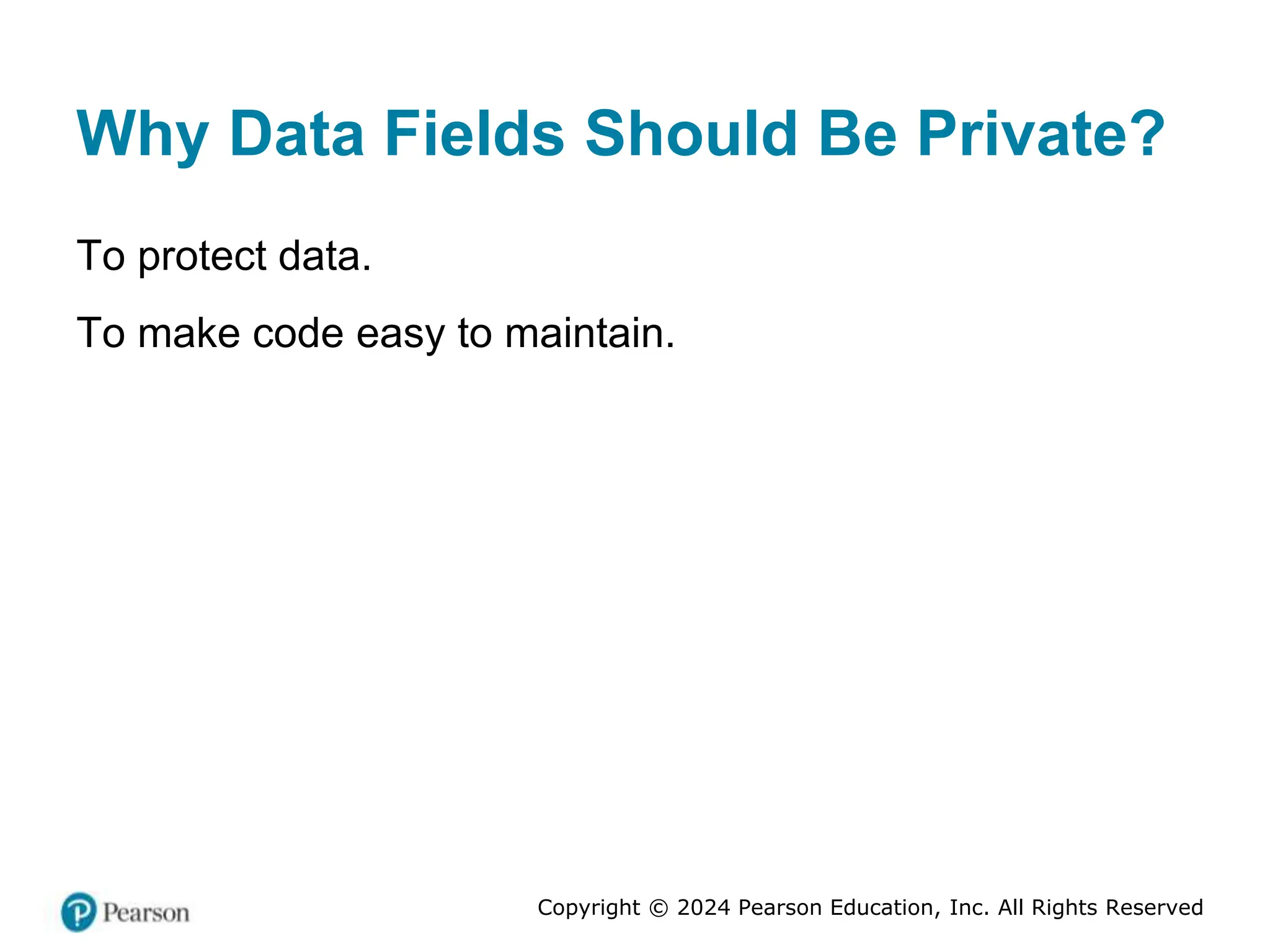 Why Data Fields Should Be Private?

To protect data.

To make code easy to maintain.

Pearson

Copyright © 2024 Pearson Education, Inc. All Rights Reserved